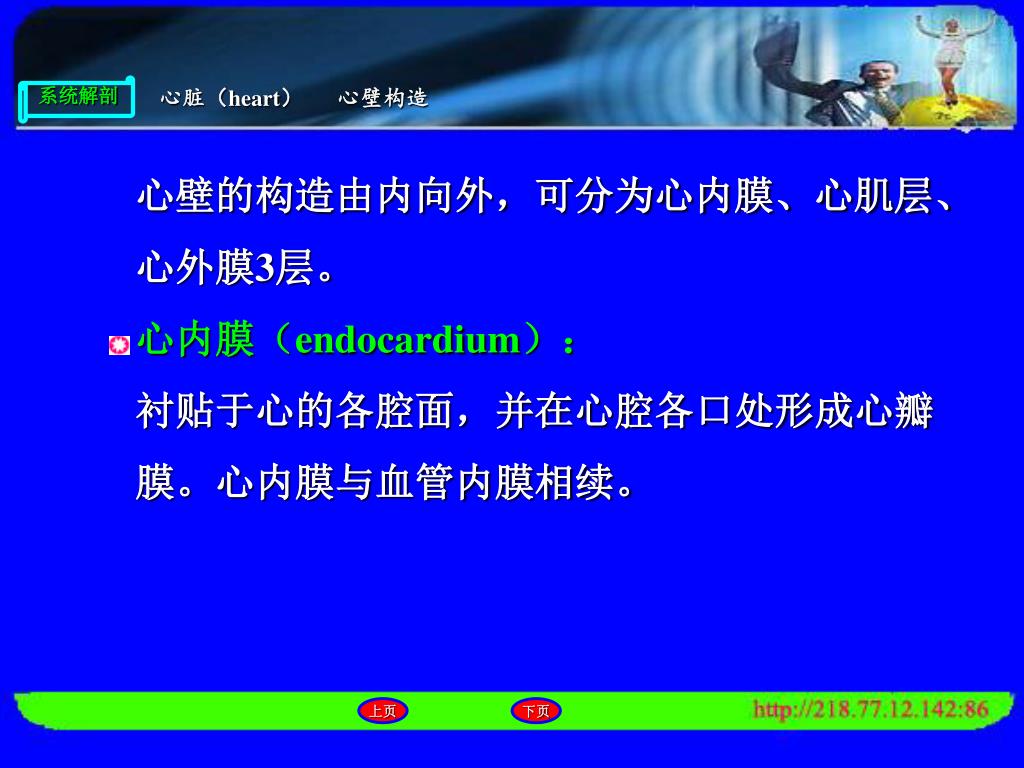 系统解剖 心脏（heart） 心壁构造

心壁的构造由内向外，可分为心内膜、心肌层、心外膜3层。

心内膜（endocardium）：

衬贴于心的各腔面，并在心腔各口处形成心瓣膜。心内膜与血管内膜相续。

上页 下页 http://218.77.12.142:86